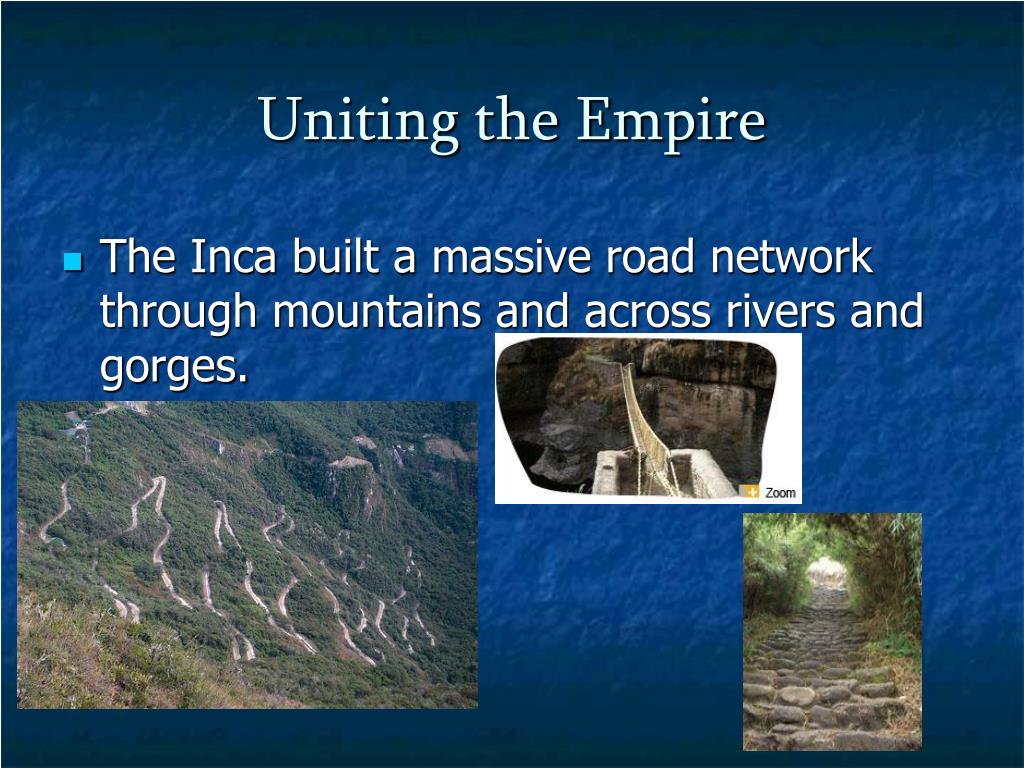 Uniting the Empire

The Inca built a massive road network through mountains and across rivers and gorges.

Zoom